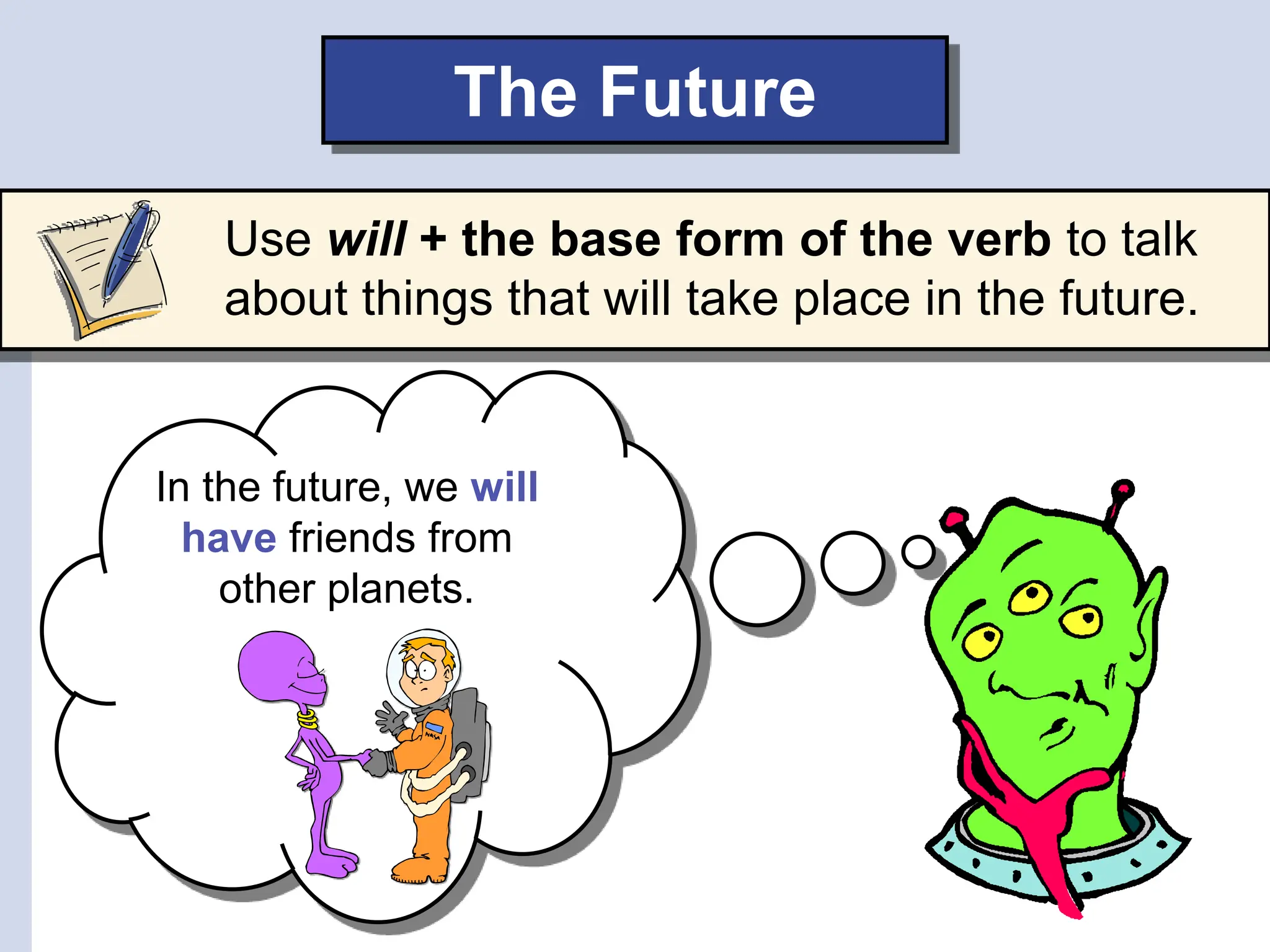 The Future

Use will + the base form of the verb to talk about things that will take place in the future.

In the future, we will have friends from other planets.

NASA